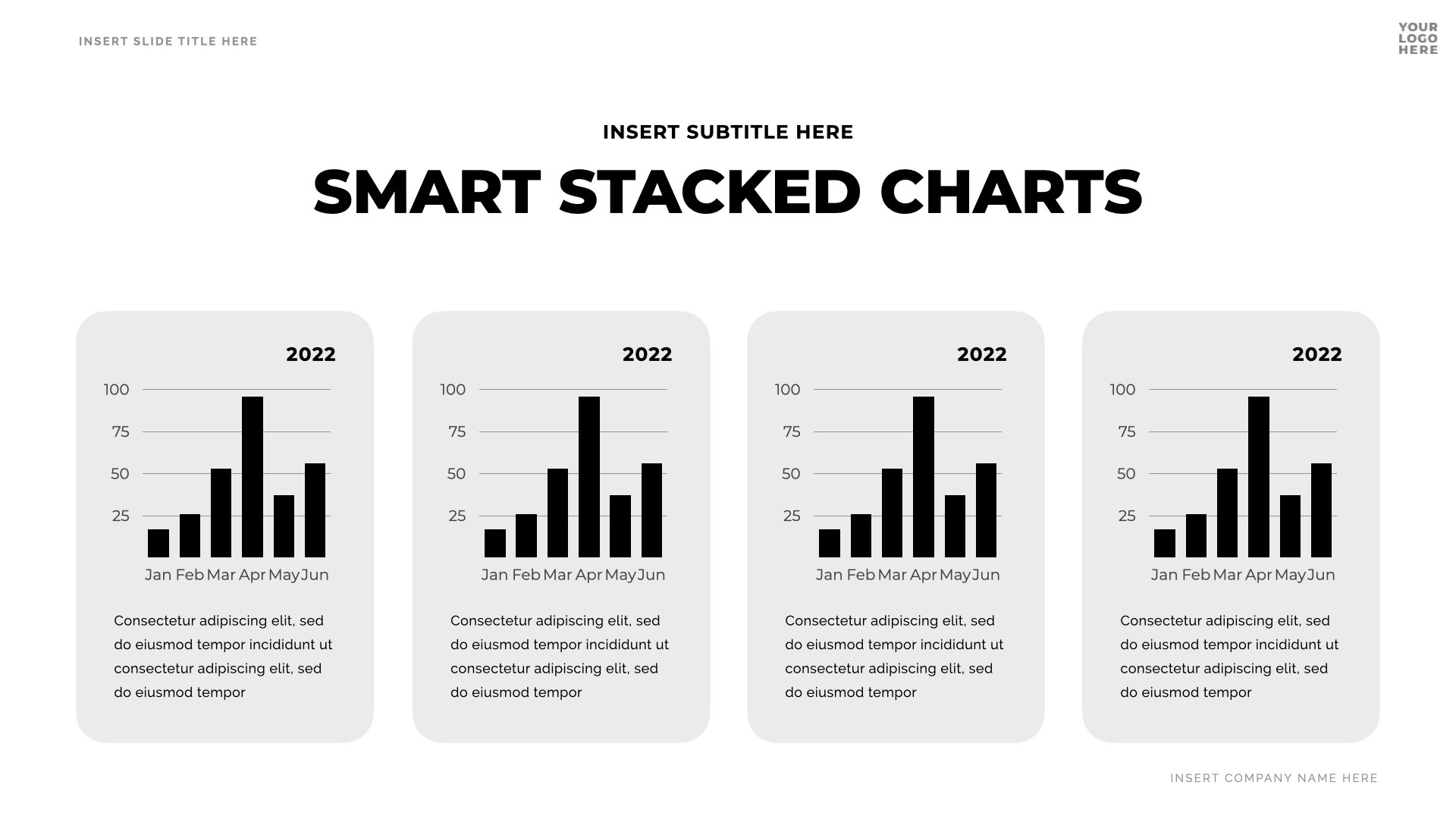 INSERT SLIDE TITLE HERE

YOUR LOGO HERE

INSERT SUBTITLE HERE

SMART STACKED CHARTS

2022

100
75
50
25

Jan Feb Mar Apr May Jun

Consectetur adipiscing elit, sed do eiusmod tempor incididunt ut consectetur adipiscing elit, sed do eiusmod tempor

2022

100
75
50
25

Jan Feb Mar Apr May Jun

Consectetur adipiscing elit, sed do eiusmod tempor incididunt ut consectetur adipiscing elit, sed do eiusmod tempor

2022

100
75
50
25

Jan Feb Mar Apr May Jun

Consectetur adipiscing elit, sed do eiusmod tempor incididunt ut consectetur adipiscing elit, sed do eiusmod tempor

2022

100
75
50
25

Jan Feb Mar Apr May Jun

Consectetur adipiscing elit, sed do eiusmod tempor incididunt ut consectetur adipiscing elit, sed do eiusmod tempor

INSERT COMPANY NAME HERE